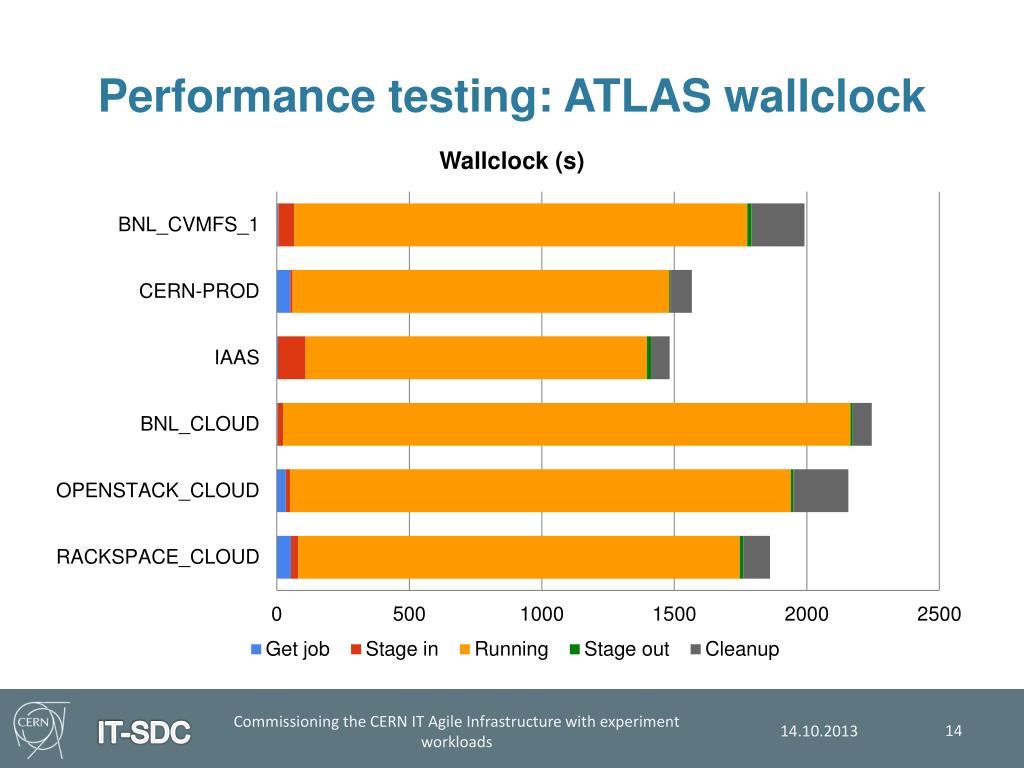 Performance testing: ATLAS wallclock

Wallclock (s)

BNL_CVMFS_1
CERN-PROD
IAAS
BNL_CLOUD
OPENSTACK_CLOUD
RACKSPACE_CLOUD

0 500 1000 1500 2000 2500

Get job Stage in Running Stage out Cleanup

CERN

IT-SDC

Commissioning the CERN IT Agile Infrastructure with experiment workloads

14.10.2013

14